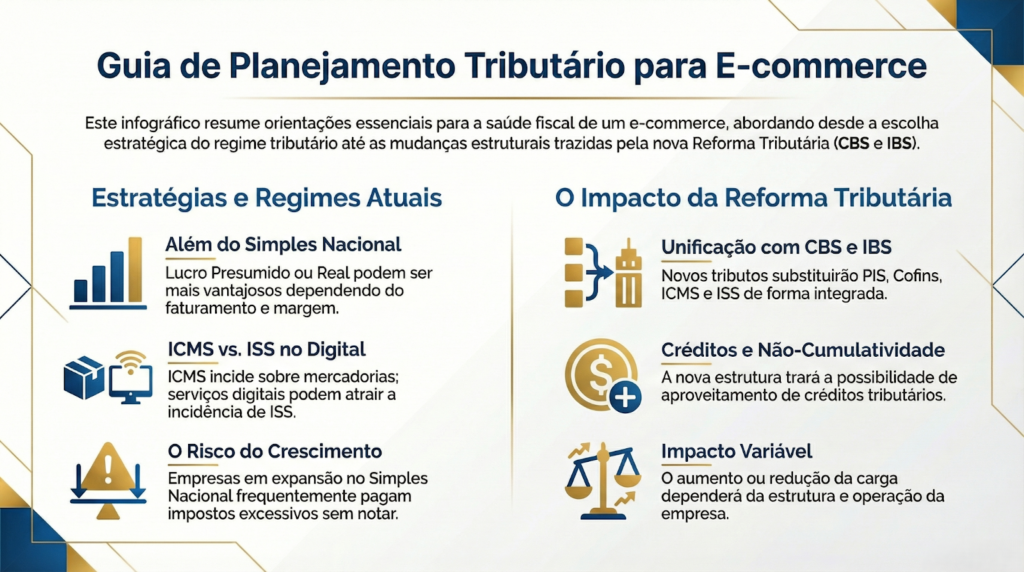 Guia de Planejamento Tributário para E-commerce

Este infográfico resume orientações essenciais para a saúde fiscal de um e-commerce, abordando desde a escolha estratégica do regime tributário até as mudanças estruturais trazidas pela nova Reforma Tributária (CBS e IBS).

Estratégias e Regimes Atuais

Além do Simples Nacional
Lucro Presumido ou Real podem ser mais vantajosos dependendo do faturamento e margem.

ICMS vs. ISS no Digital
ICMS incide sobre mercadorias; serviços digitais podem atrair a incidência de ISS.

O Risco do Crescimento
Empresas em expansão no Simples Nacional frequentemente pagam impostos excessivos sem notar.

O Impacto da Reforma Tributária

Unificação com CBS e IBS
Novos tributos substituirão PIS, Cofins, ICMS e ISS de forma integrada.

Créditos e Não-Cumulatividade
A nova estrutura trará a possibilidade de aproveitamento de créditos tributários.

Impacto Variável
O aumento ou redução da carga dependerá da estrutura e operação da empresa.